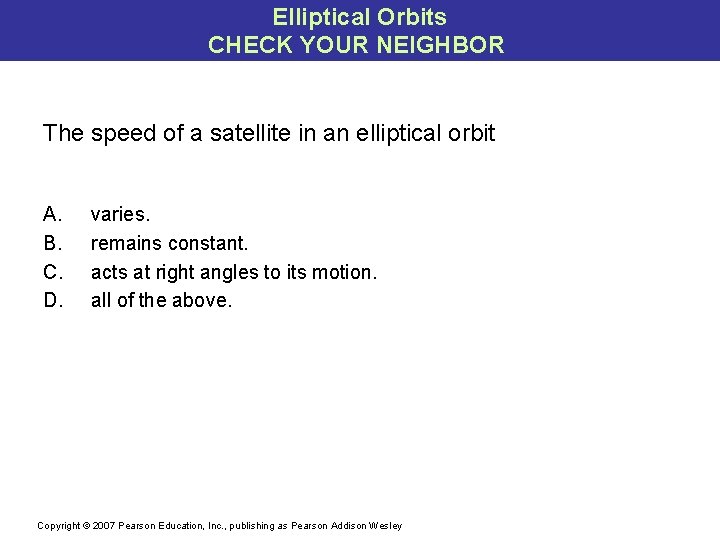 Elliptical Orbits
CHECK YOUR NEIGHBOR

The speed of a satellite in an elliptical orbit

A. varies.
B. remains constant.
C. acts at right angles to its motion.
D. all of the above.

Copyright © 2007 Pearson Education, Inc., publishing as Pearson Addison Wesley